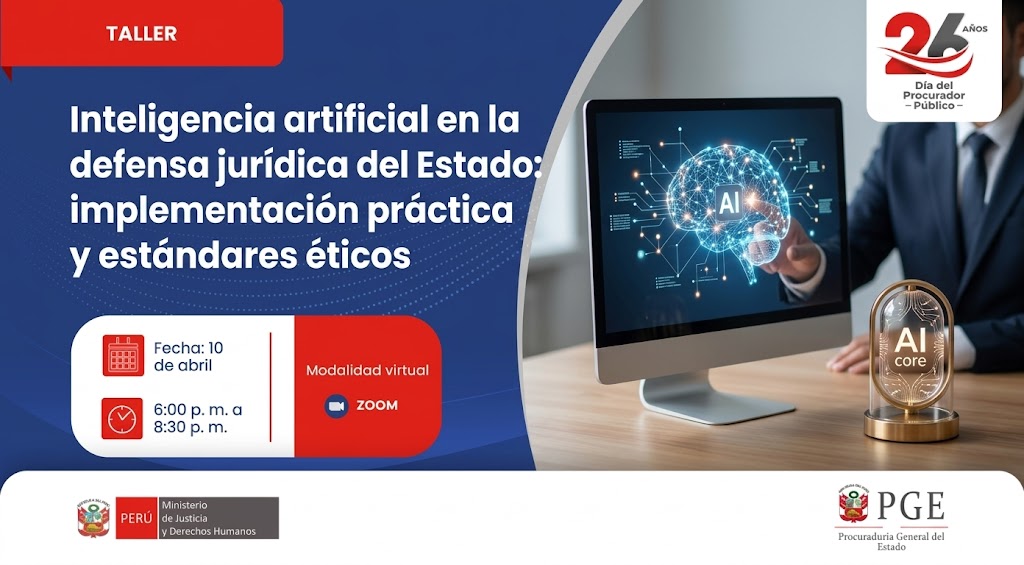 TALLER

26 AÑOS
Día del Procurador – Público –

Inteligencia artificial en la defensa jurídica del Estado: implementación práctica y estándares éticos

AI

AI core

Fecha: 10 de abril

6:00 p. m. a 8:30 p. m.

Modalidad virtual

ZOOM

PERÚ Ministerio de Justicia y Derechos Humanos

PGE
Procuraduría General del Estado